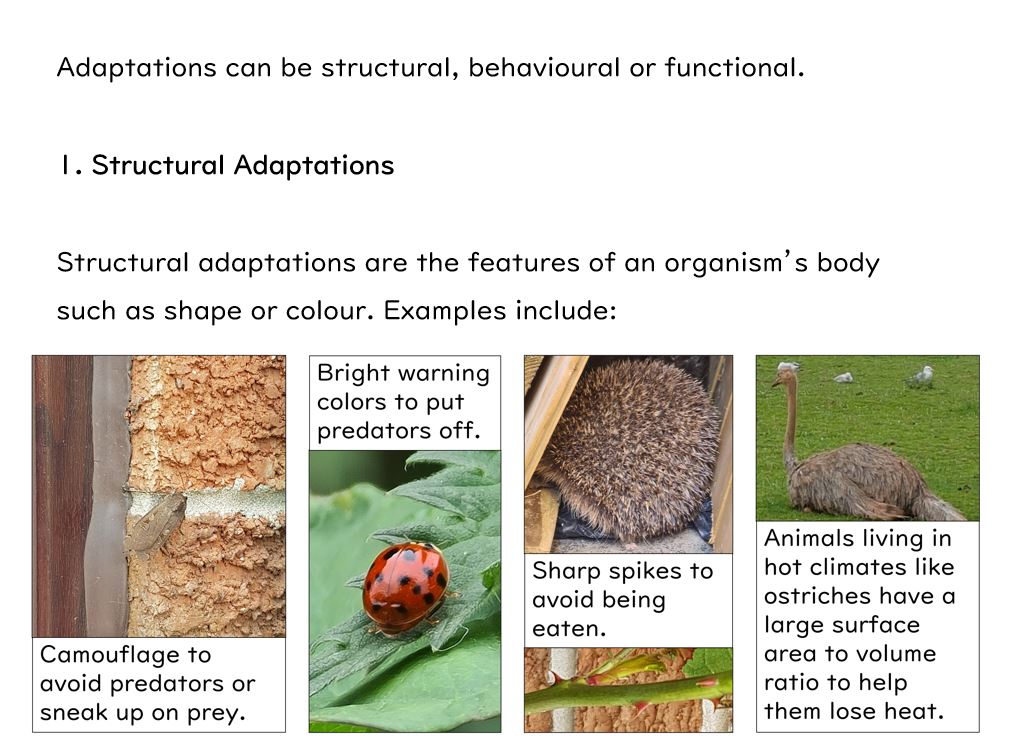 Adaptations can be structural, behavioural or functional.

1. Structural Adaptations

Structural adaptations are the features of an organism's body such as shape or colour. Examples include:

Camouflage to avoid predators or sneak up on prey.

Bright warning colors to put predators off.

Sharp spikes to avoid being eaten.

Animals living in hot climates like ostriches have a large surface area to volume ratio to help them lose heat.